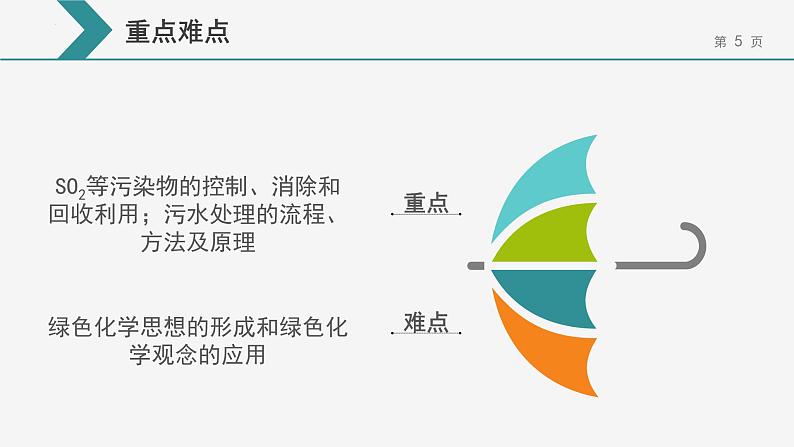 重点难点

第 5 页

$SO_2$等污染物的控制、消除和回收利用；污水处理的流程、方法及原理

重点

绿色化学思想的形成和绿色化学观念的应用

难点